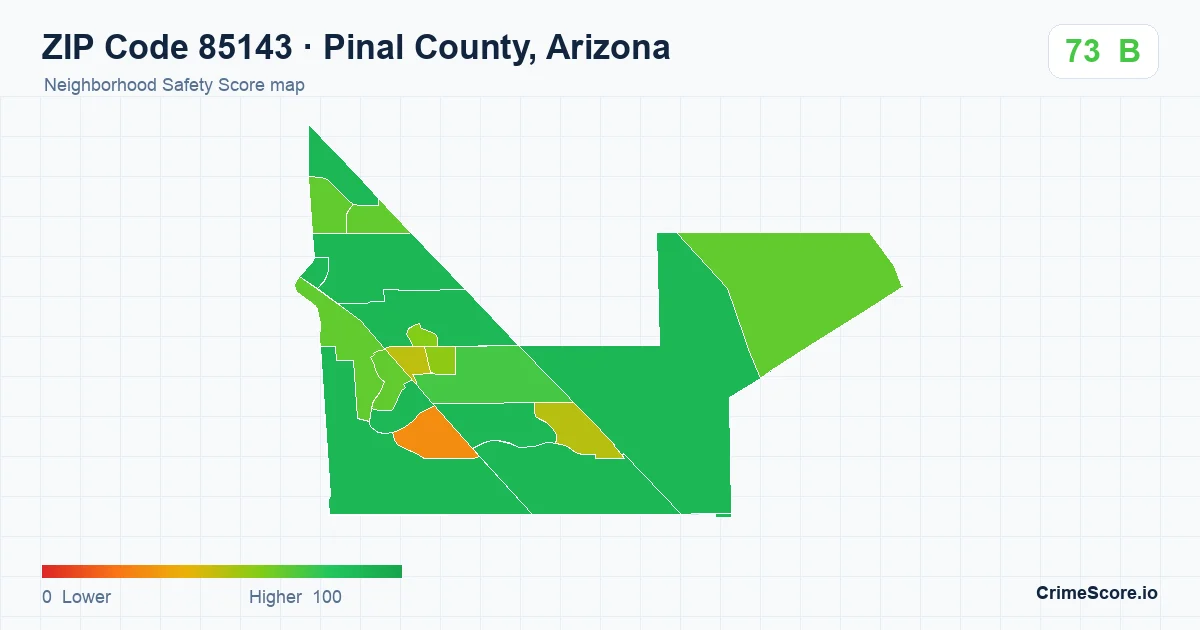 ZIP Code 85143 · Pinal County, Arizona

Neighborhood Safety Score map

73 B

0 Lower

Higher 100

CrimeScore.io